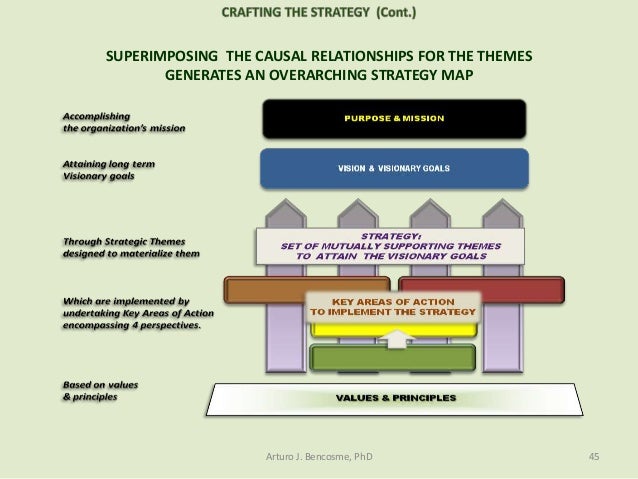 CRAFTING THE STRATEGY (Cont.)

SUPERIMPOSING THE CAUSAL RELATIONSHIPS FOR THE THEMES GENERATES AN OVERARCHING STRATEGY MAP

Accomplishing the organization's mission

PURPOSE & MISSION

Attaining long term Visionary goals

VISION & VISIONARY GOALS

Through Strategic Themes designed to materialize them

STRATEGY: SET OF MUTUALLY SUPPORTING THEMES TO ATTAIN THE VISIONARY GOALS

Which are implemented by undertaking Key Areas of Action encompassing 4 perspectives.

KEY AREAS OF ACTION TO IMPLEMENT THE STRATEGY

Based on values & principles

VALUES & PRINCIPLES

Arturo J. Bencosme, PhD

45